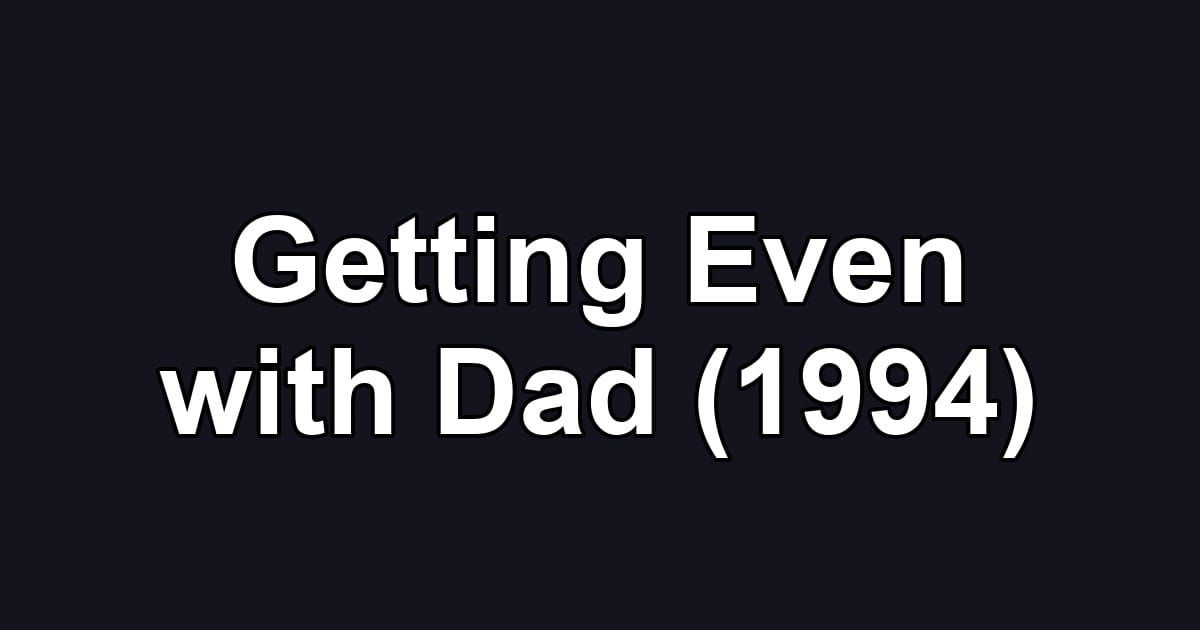 Getting Even with Dad (1994)